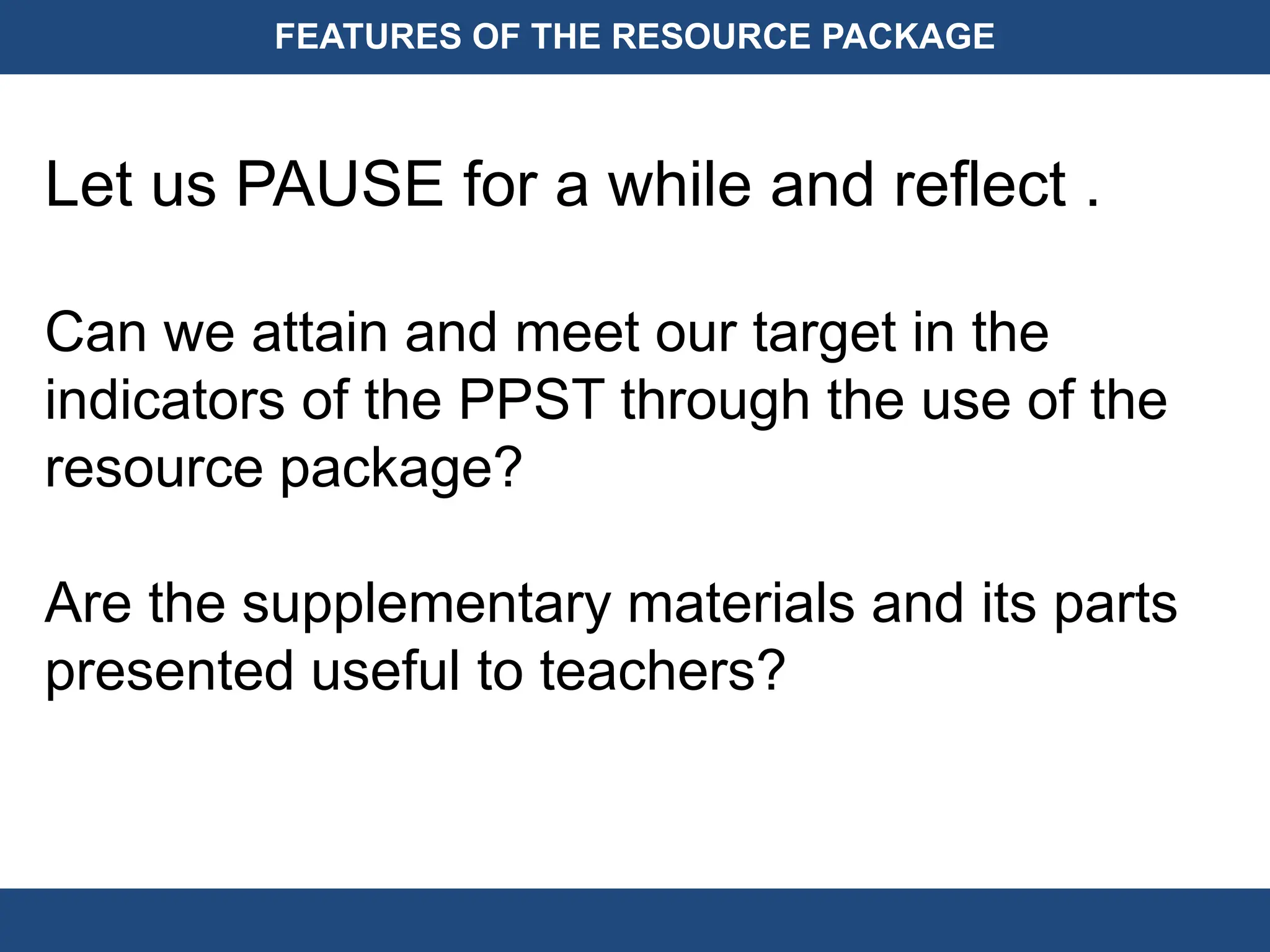 FEATURES OF THE RESOURCE PACKAGE

Let us PAUSE for a while and reflect .

Can we attain and meet our target in the indicators of the PPST through the use of the resource package?

Are the supplementary materials and its parts presented useful to teachers?